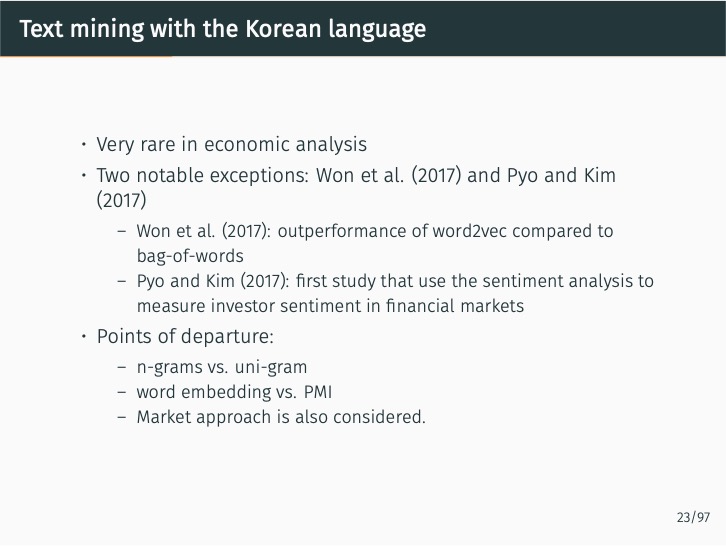 Text mining with the Korean language

• Very rare in economic analysis
• Two notable exceptions: Won et al. (2017) and Pyo and Kim (2017)
  – Won et al. (2017): outperformance of word2vec compared to bag-of-words
  – Pyo and Kim (2017): first study that use the sentiment analysis to measure investor sentiment in financial markets
• Points of departure:
  – n-grams vs. uni-gram
  – word embedding vs. PMI
  – Market approach is also considered.

23/97